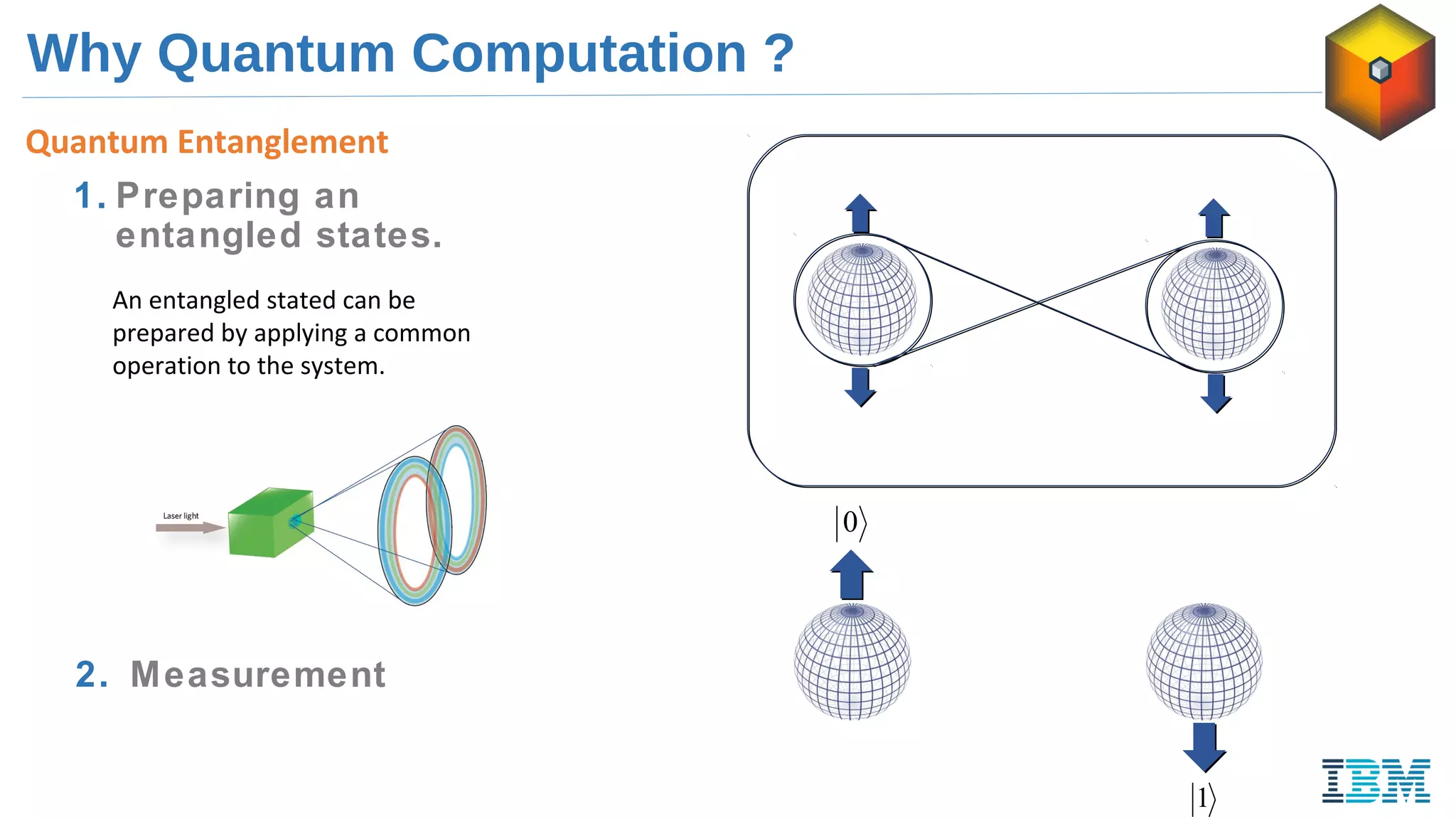 Why Quantum Computation ?

Quantum Entanglement

1. Preparing an entangled states.

An entangled stated can be prepared by applying a common operation to the system.

Laser light

2. Measurement

$|0\rangle$

$|1\rangle$

IBM